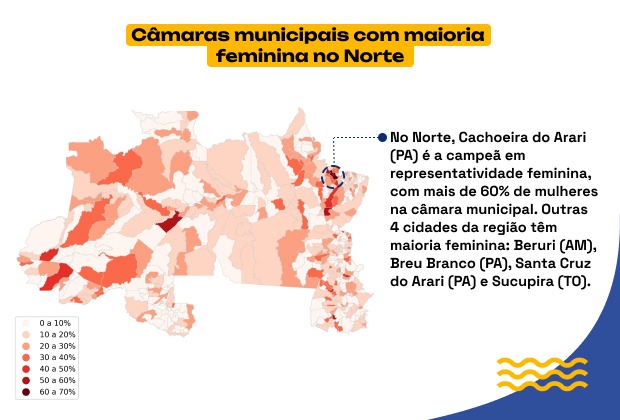 Câmaras municipais com maioria feminina no Norte

No Norte, Cachoeira do Arari (PA) é a campeã em representatividade feminina, com mais de 60% de mulheres na câmara municipal. Outras 4 cidades da região têm maioria feminina: Beruri (AM), Breu Branco (PA), Santa Cruz do Arari (PA) e Sucupira (TO).

0 a 10%
10 a 20%
20 a 30%
30 a 40%
40 a 50%
50 a 60%
60 a 70%